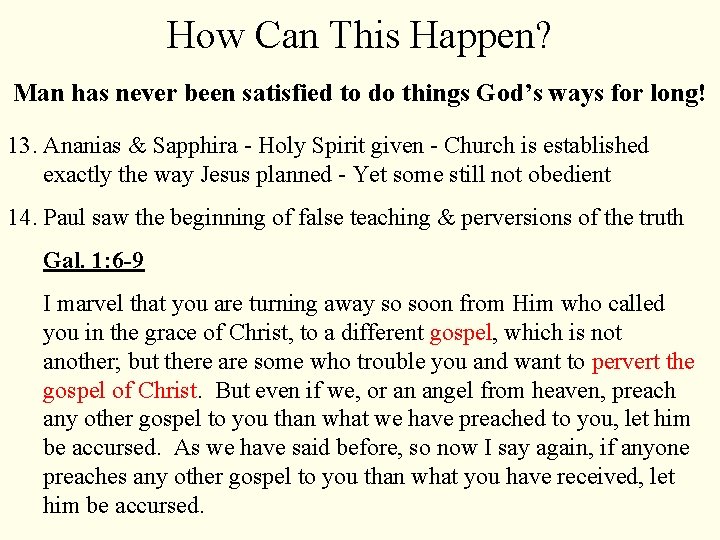 How Can This Happen?

Man has never been satisfied to do things God's ways for long!

13. Ananias & Sapphira - Holy Spirit given - Church is established exactly the way Jesus planned - Yet some still not obedient

14. Paul saw the beginning of false teaching & perversions of the truth

Gal. 1:6-9

I marvel that you are turning away so soon from Him who called you in the grace of Christ, to a different gospel, which is not another; but there are some who trouble you and want to pervert the gospel of Christ. But even if we, or an angel from heaven, preach any other gospel to you than what we have preached to you, let him be accursed. As we have said before, so now I say again, if anyone preaches any other gospel to you than what you have received, let him be accursed.